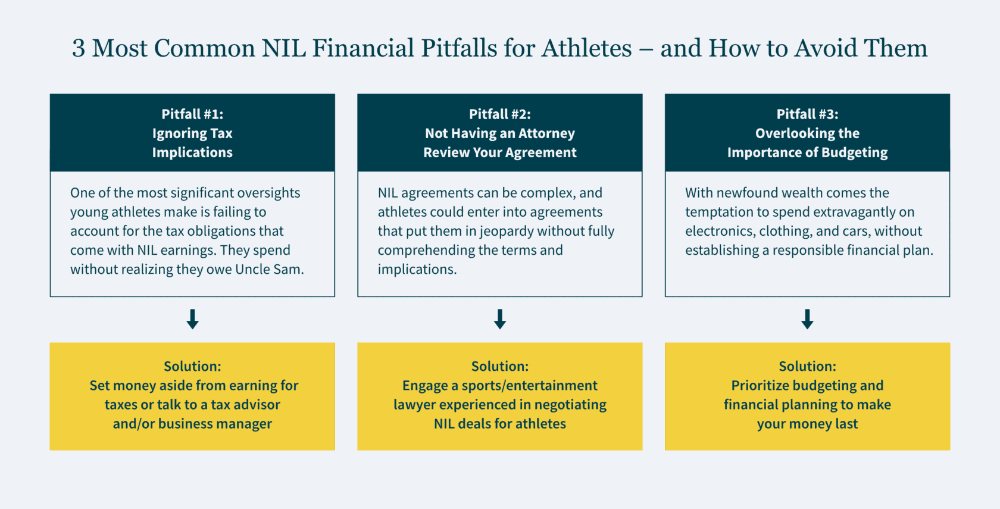 3 Most Common NIL Financial Pitfalls for Athletes – and How to Avoid Them

Pitfall #1:
Ignoring Tax Implications

One of the most significant oversights young athletes make is failing to account for the tax obligations that come with NIL earnings. They spend without realizing they owe Uncle Sam.

Solution:
Set money aside from earning for taxes or talk to a tax advisor and/or business manager

Pitfall #2:
Not Having an Attorney Review Your Agreement

NIL agreements can be complex, and athletes could enter into agreements that put them in jeopardy without fully comprehending the terms and implications.

Solution:
Engage a sports/entertainment lawyer experienced in negotiating NIL deals for athletes

Pitfall #3:
Overlooking the Importance of Budgeting

With newfound wealth comes the temptation to spend extravagantly on electronics, clothing, and cars, without establishing a responsible financial plan.

Solution:
Prioritize budgeting and financial planning to make your money last